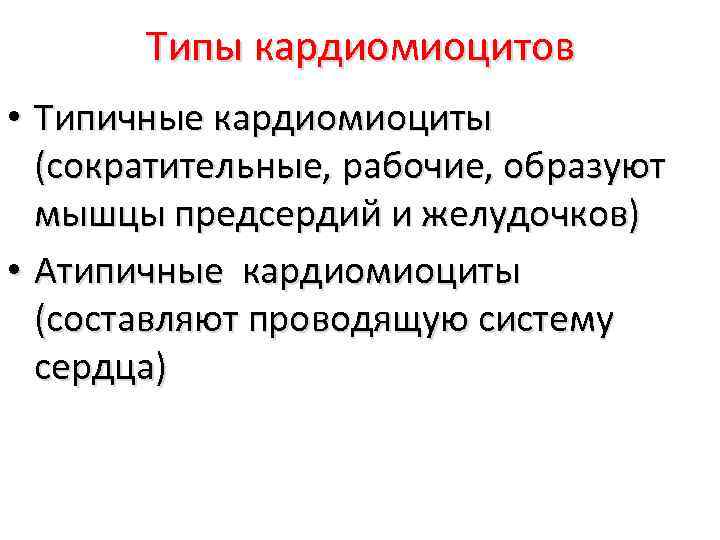 Типы кардиомиоцитов

• Типичные кардиомиоциты (сократительные, рабочие, образуют мышцы предсердий и желудочков)

• Атипичные кардиомиоциты (составляют проводящую систему сердца)